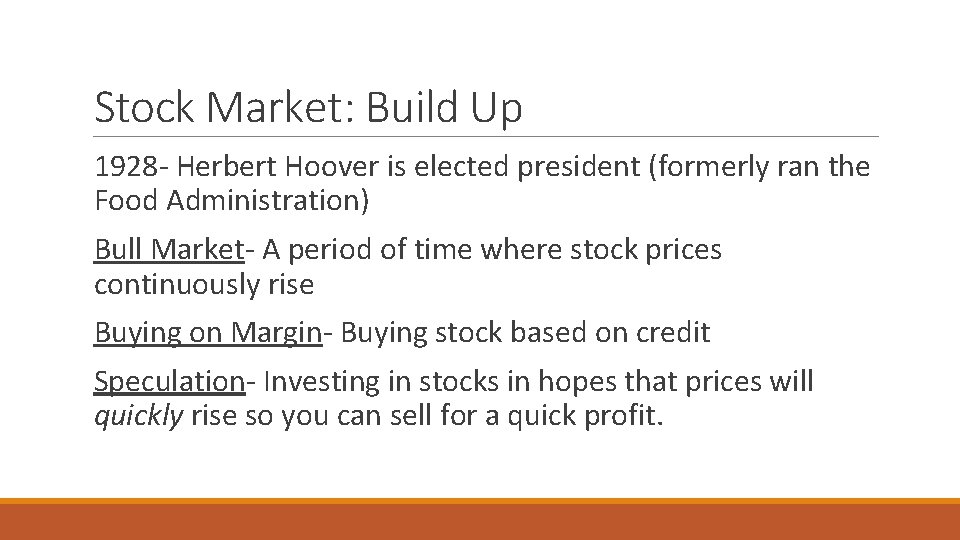 Stock Market: Build Up

1928- Herbert Hoover is elected president (formerly ran the Food Administration)

Bull Market- A period of time where stock prices continuously rise

Buying on Margin- Buying stock based on credit

Speculation- Investing in stocks in hopes that prices will quickly rise so you can sell for a quick profit.